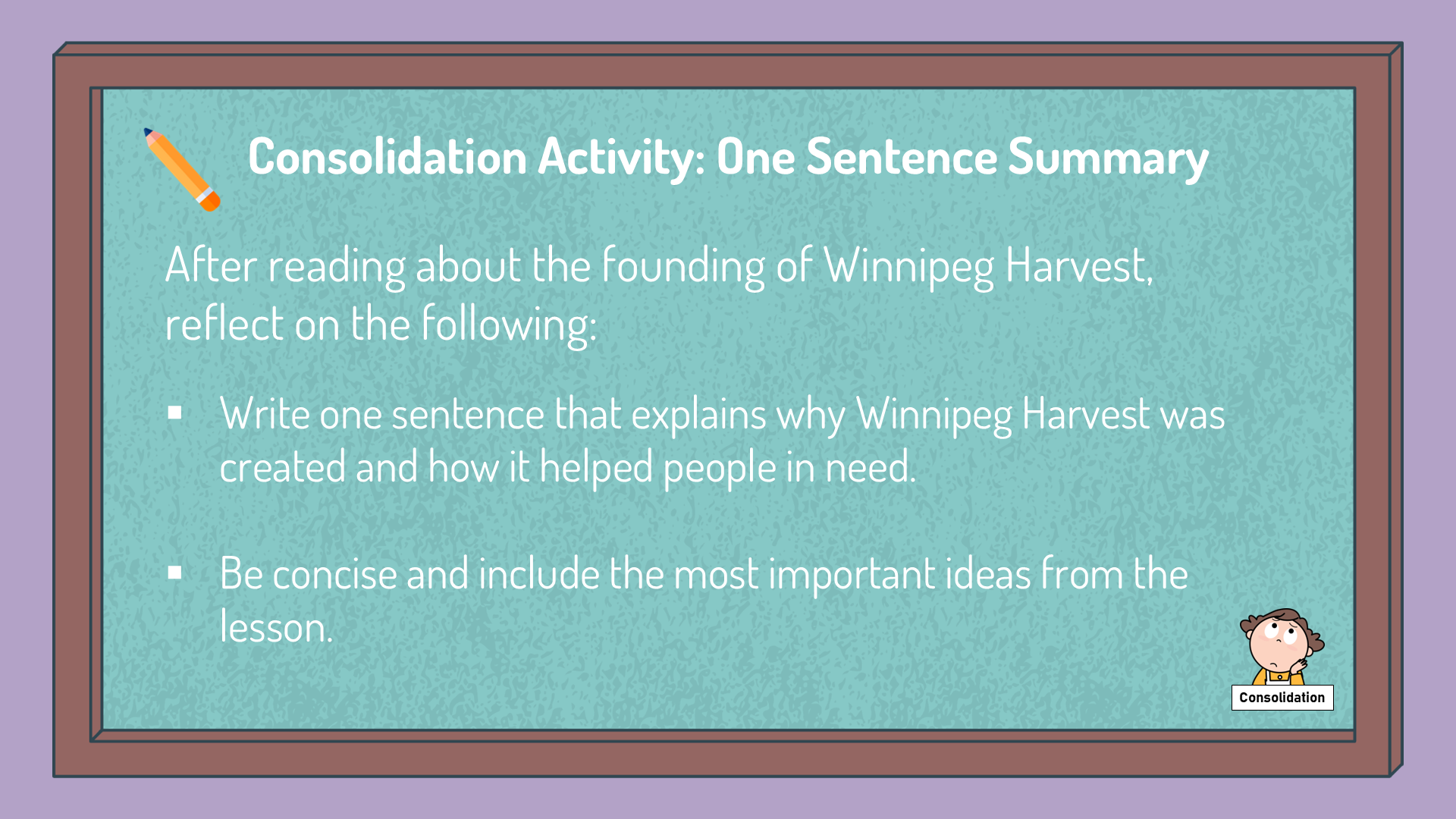 Consolidation Activity: One Sentence Summary

After reading about the founding of Winnipeg Harvest, reflect on the following:

▪ Write one sentence that explains why Winnipeg Harvest was created and how it helped people in need.

▪ Be concise and include the most important ideas from the lesson.

Consolidation